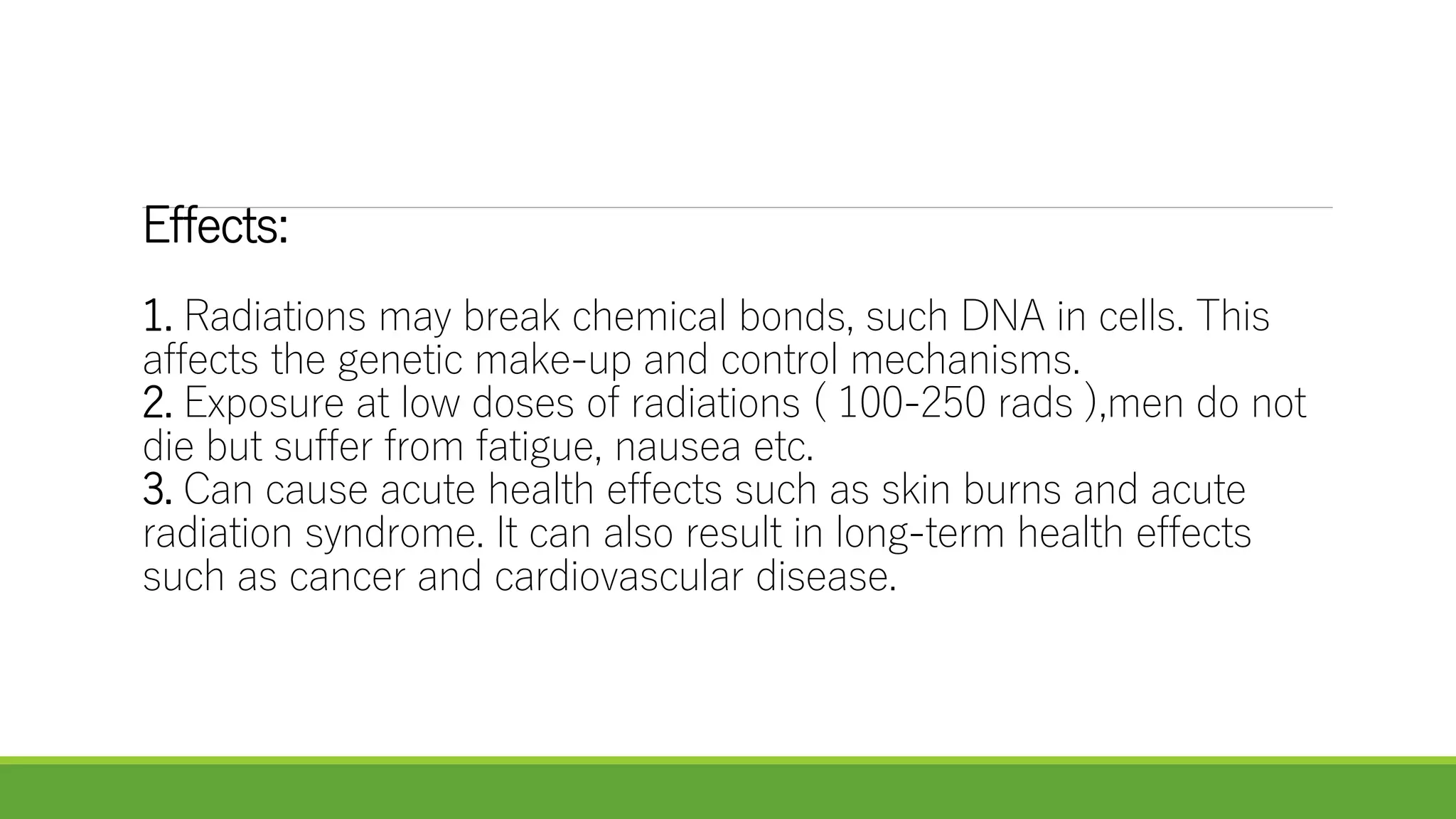 Effects:

1. Radiations may break chemical bonds, such DNA in cells. This affects the genetic make-up and control mechanisms.
2. Exposure at low doses of radiations ( 100-250 rads ),men do not die but suffer from fatigue, nausea etc.
3. Can cause acute health effects such as skin burns and acute radiation syndrome. It can also result in long-term health effects such as cancer and cardiovascular disease.